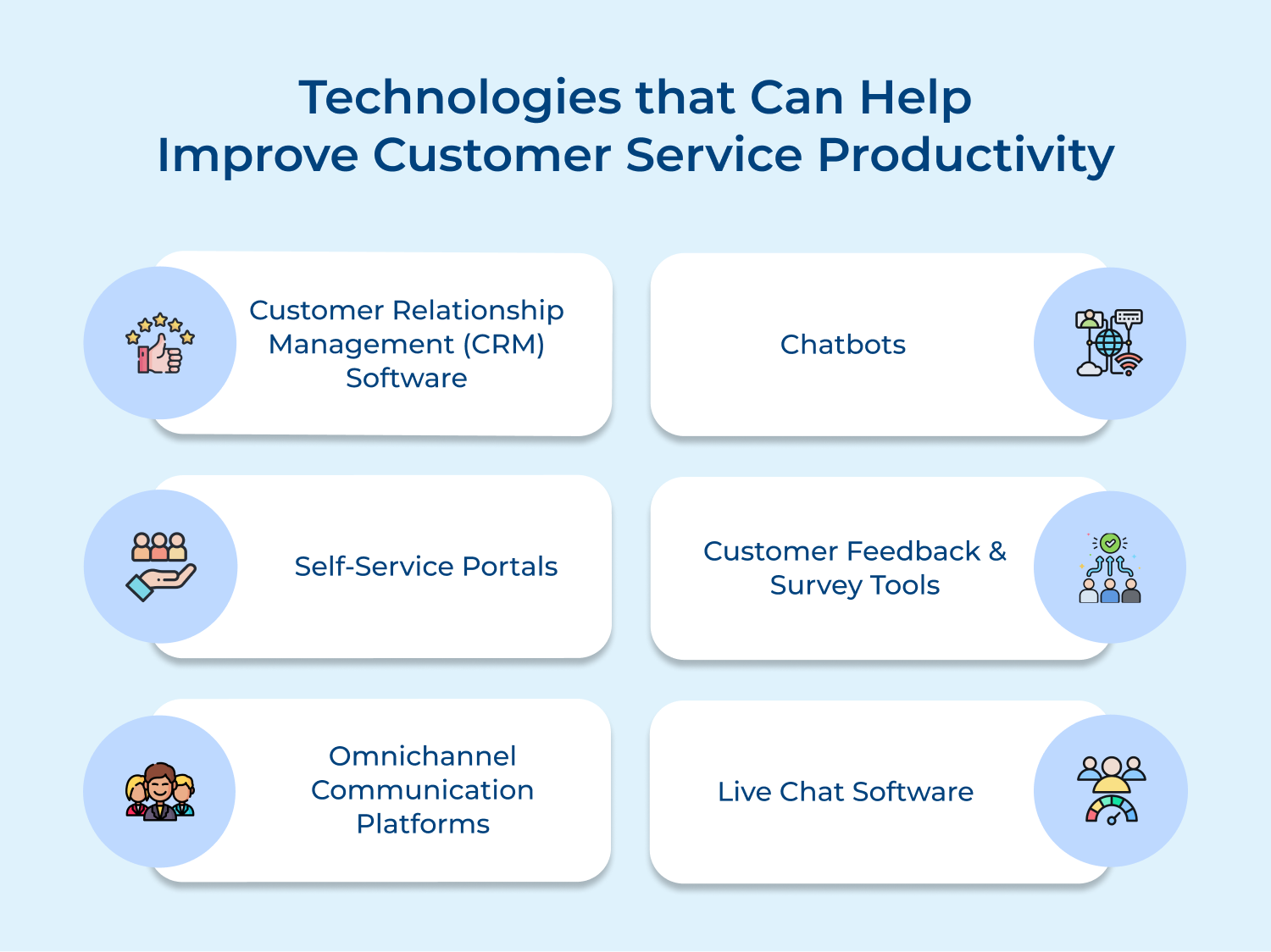 Technologies that Can Help Improve Customer Service Productivity

Customer Relationship Management (CRM) Software

Chatbots

Self-Service Portals

Customer Feedback & Survey Tools

Omnichannel Communication Platforms

Live Chat Software